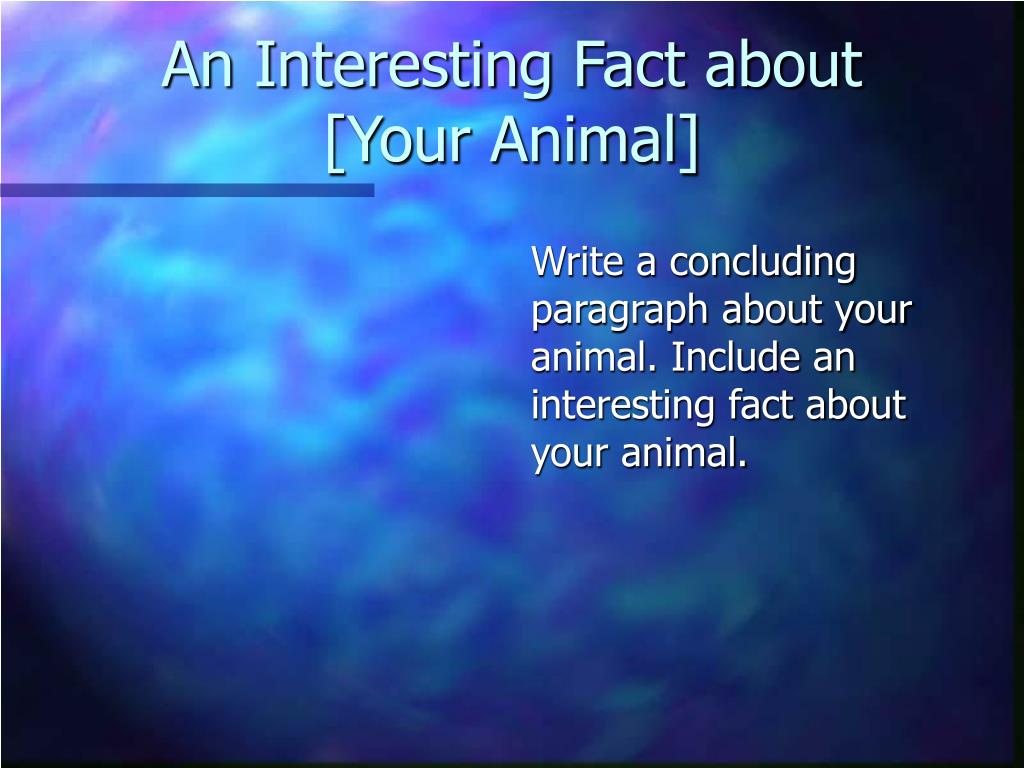 An Interesting Fact about [Your Animal]

Write a concluding paragraph about your animal. Include an interesting fact about your animal.